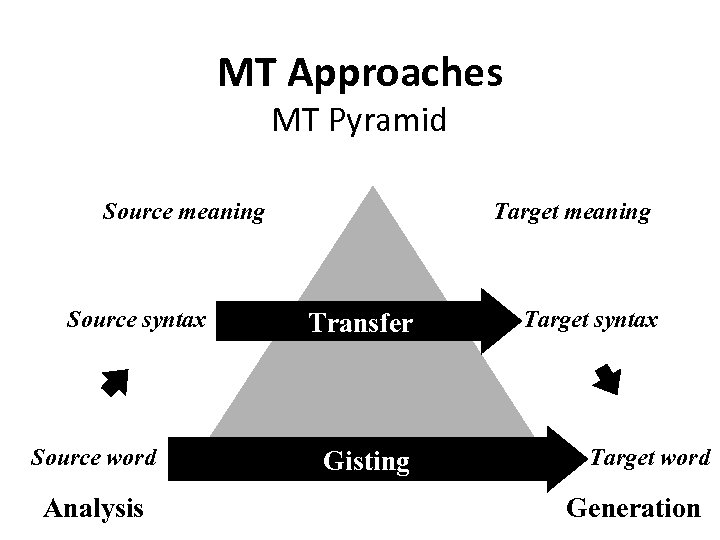 MT Approaches
MT Pyramid

Source meaning

Target meaning

Source syntax

Transfer

Target syntax

Source word

Gisting

Target word

Analysis

Generation